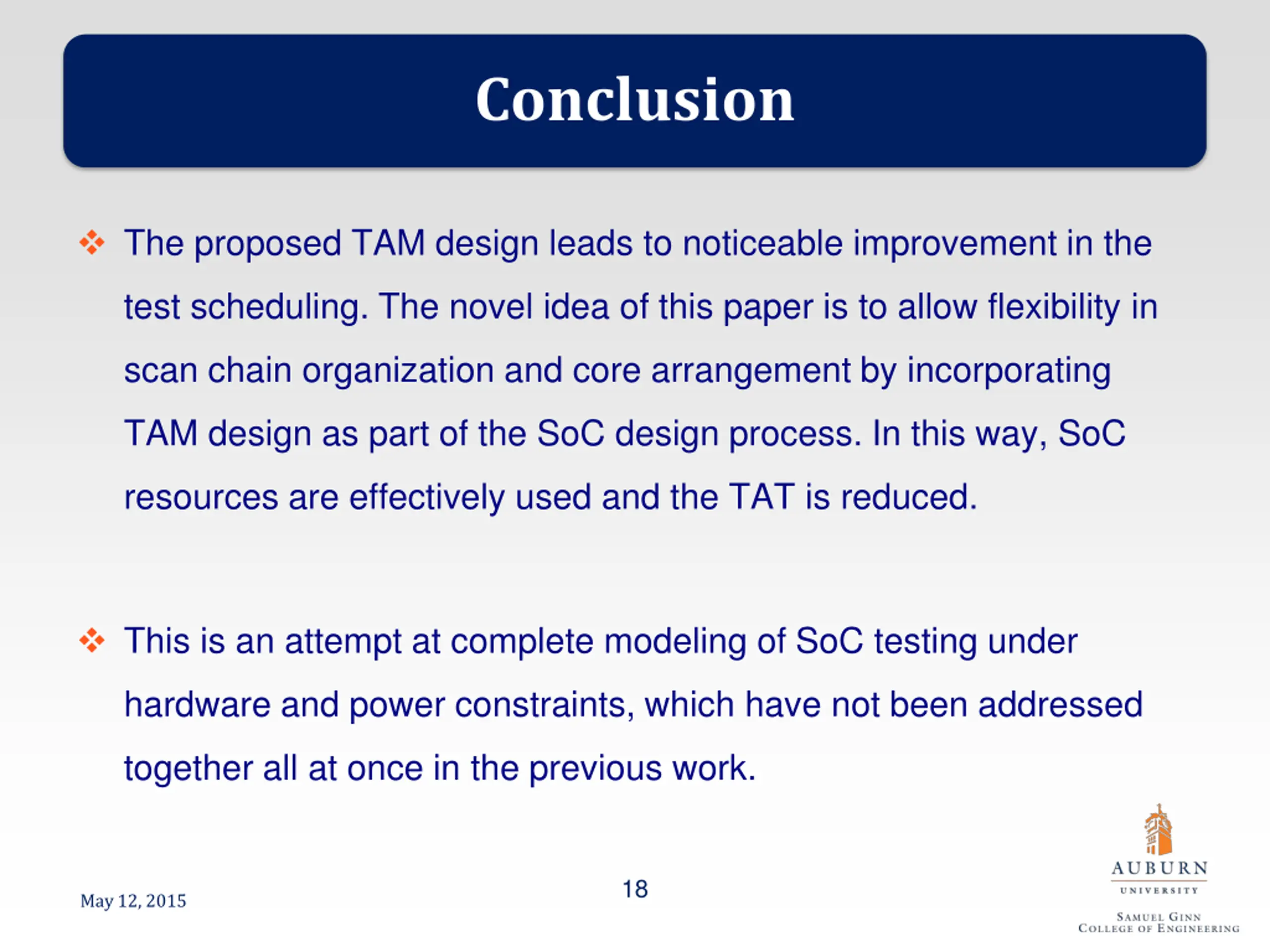 Conclusion

❖ The proposed TAM design leads to noticeable improvement in the test scheduling. The novel idea of this paper is to allow flexibility in scan chain organization and core arrangement by incorporating TAM design as part of the SoC design process. In this way, SoC resources are effectively used and the TAT is reduced.

❖ This is an attempt at complete modeling of SoC testing under hardware and power constraints, which have not been addressed together all at once in the previous work.

May 12, 2015

18

AUBURN
UNIVERSITY
SAMUEL GINN
COLLEGE OF ENGINEERING